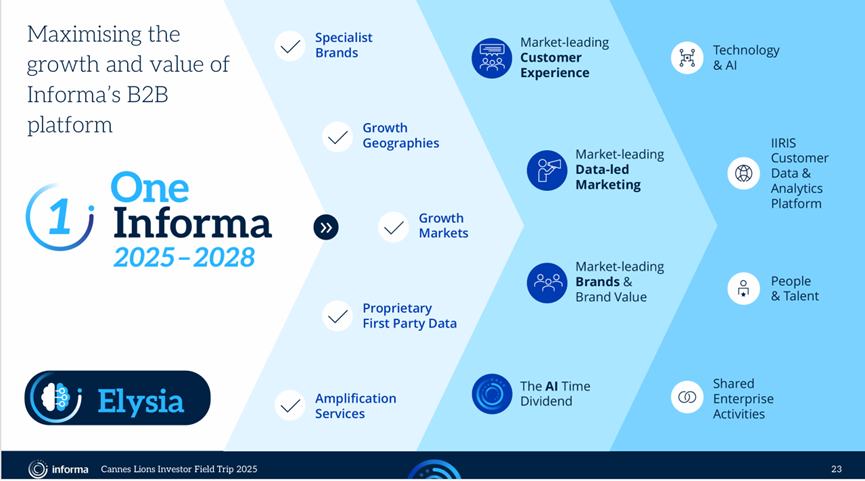 Maximising the growth and value of Informa's B2B platform

1 One Informa 2025–2028

Elysia

Specialist Brands

Growth Geographies

Growth Markets

Proprietary First Party Data

Amplification Services

Market-leading Customer Experience

Market-leading Data-led Marketing

Market-leading Brands & Brand Value

The AI Time Dividend

Technology & AI

IIRIS Customer Data & Analytics Platform

People & Talent

Shared Enterprise Activities

informa Cannes Lions Investor Field Trip 2025 23